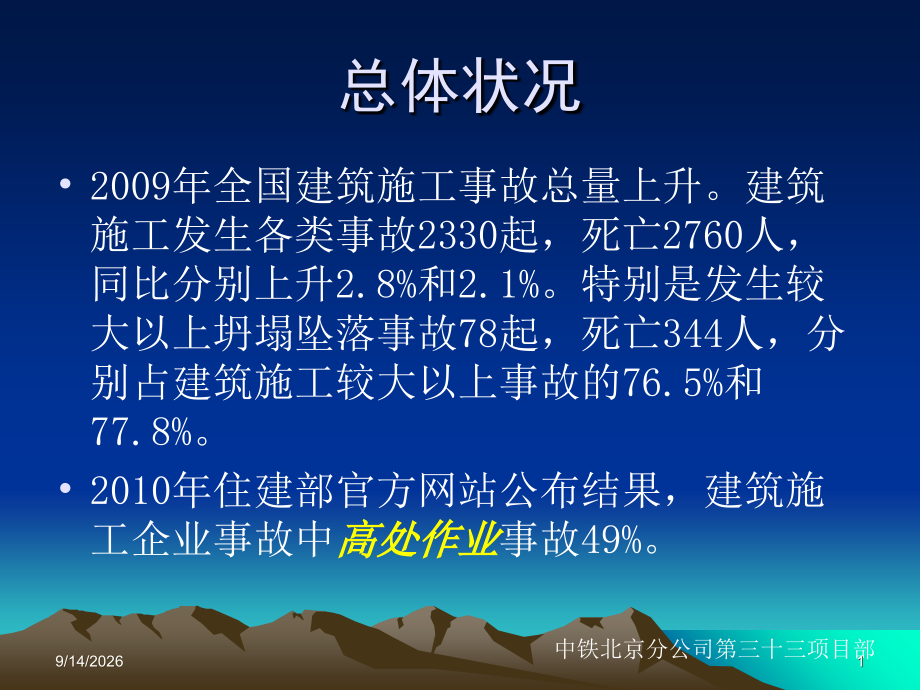 总体状况

• 2009年全国建筑施工事故总量上升。建筑施工发生各类事故2330起，死亡2760人，同比分别上升2.8%和2.1%。特别是发生较大以上坍塌坠落事故78起，死亡344人，分别占建筑施工较大以上事故的76.5%和77.8%。

• 2010年住建部官方网站公布结果，建筑施工企业事故中高处作业事故49%。

9/14/2026

中铁北京分公司第三十三项目部

1